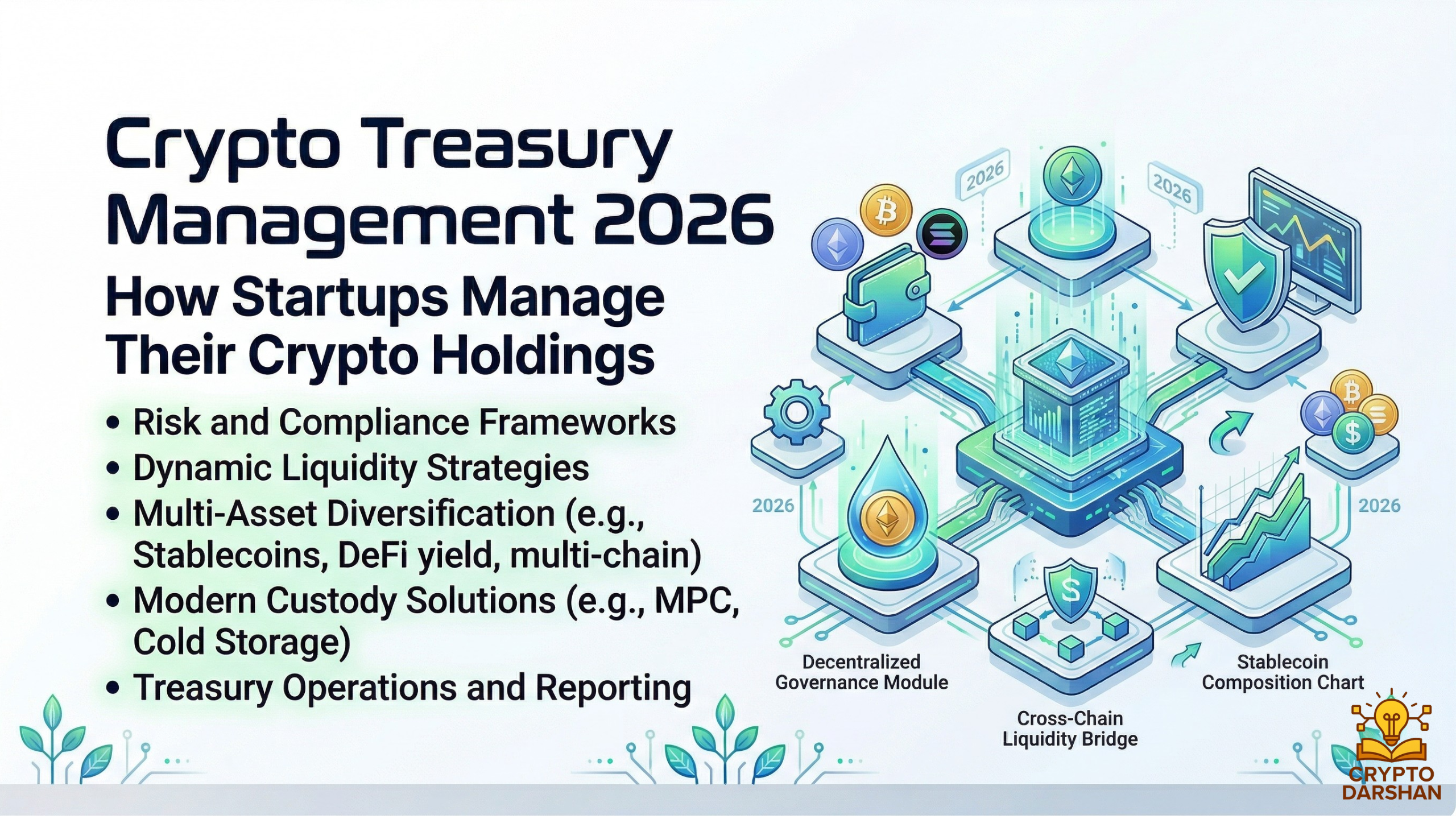 Crypto Treasury Management 2026

How Startups Manage Their Crypto Holdings

• Risk and Compliance Frameworks
• Dynamic Liquidity Strategies
• Multi-Asset Diversification (e.g., Stablecoins, DeFi yield, multi-chain)
• Modern Custody Solutions (e.g., MPC, Cold Storage)
• Treasury Operations and Reporting

2026
2026
2026
2026

Decentralized Governance Module

Cross-Chain Liquidity Bridge

Stablecoin Composition Chart

CRYPTO DARSHAN